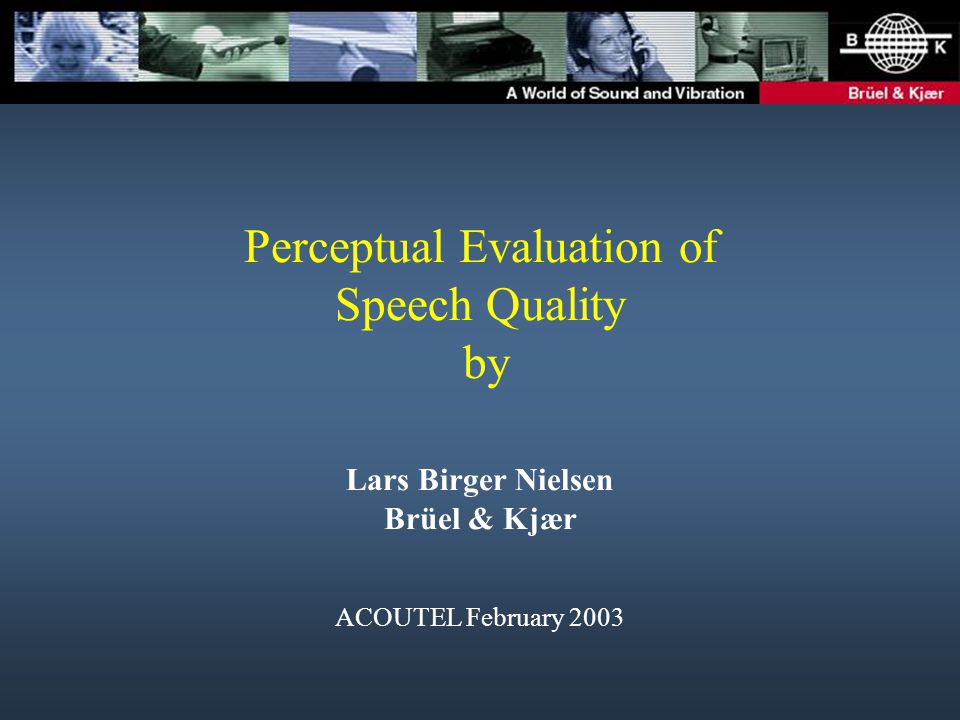 B K

A World of Sound and Vibration

Brüel & Kjær

Perceptual Evaluation of Speech Quality by

Lars Birger Nielsen
Brüel & Kjær

ACOUTEL February 2003